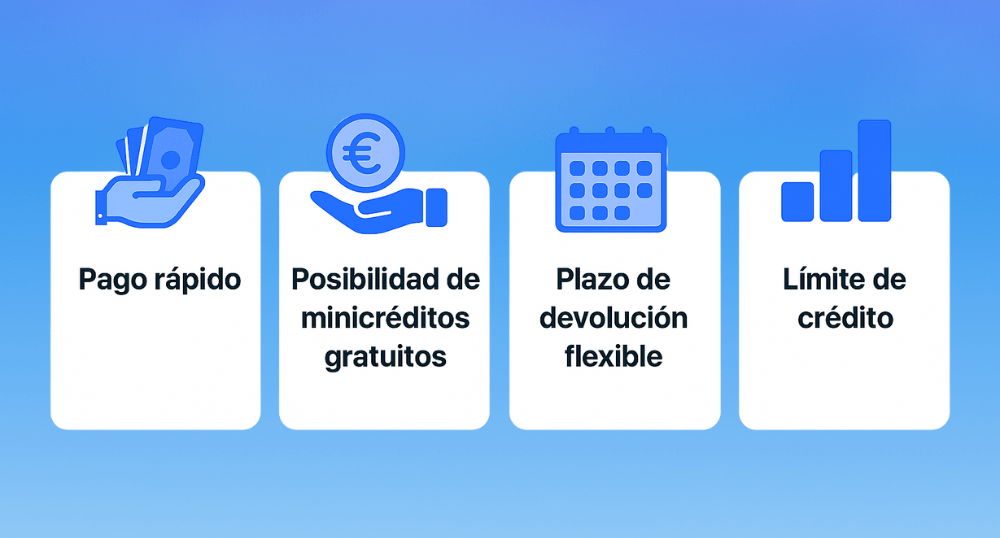 €

Pago rápido

Posibilidad de minicréditos gratuitos

Plazo de devolución flexible

Límite de crédito